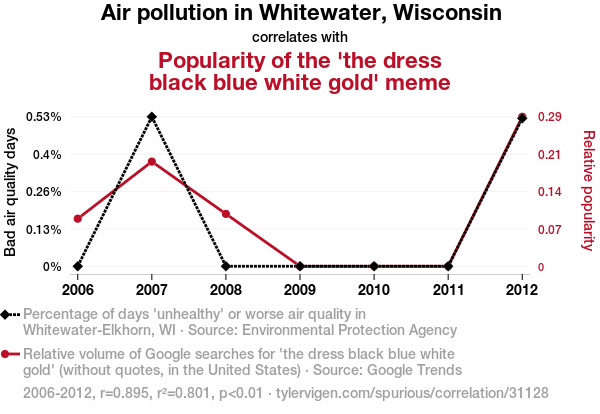 Air pollution in Whitewater, Wisconsin
correlates with
Popularity of the 'the dress black blue white gold' meme

Bad air quality days
0.53%
0.4%
0.26%
0.13%
0%

Relative popularity
0.29
0.21
0.14
0.07
0

2006
2007
2008
2009
2010
2011
2012

Percentage of days 'unhealthy' or worse air quality in Whitewater-Elkhorn, WI · Source: Environmental Protection Agency

Relative volume of Google searches for 'the dress black blue white gold' (without quotes, in the United States) · Source: Google Trends

2006-2012, r=0.895, r²=0.801, p<0.01 · tylervigen.com/spurious/correlation/31128